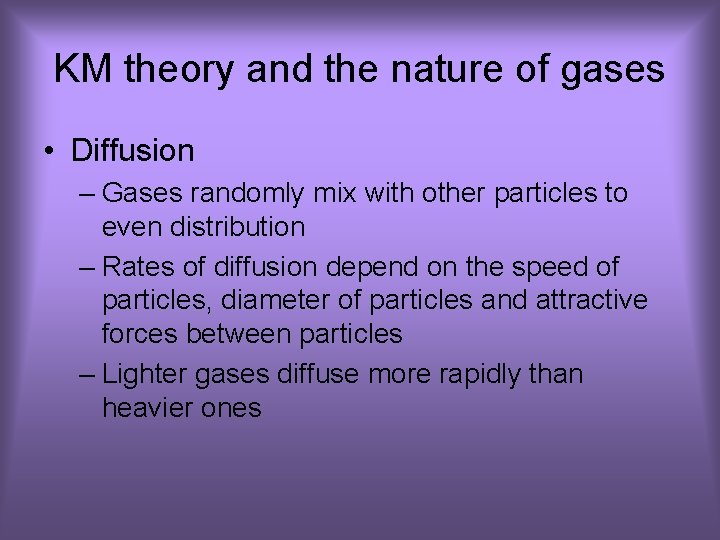 KM theory and the nature of gases

• Diffusion
– Gases randomly mix with other particles to even distribution
– Rates of diffusion depend on the speed of particles, diameter of particles and attractive forces between particles
– Lighter gases diffuse more rapidly than heavier ones